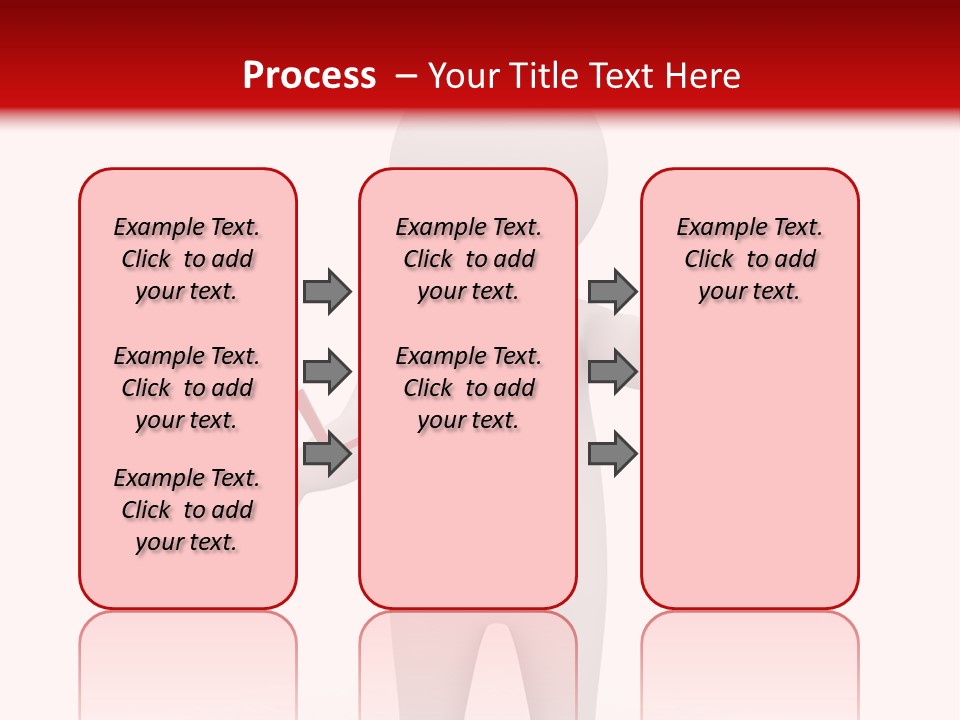 Process – Your Title Text Here

Example Text. Click to add your text.

Example Text. Click to add your text.

Example Text. Click to add your text.

Example Text. Click to add your text.

Example Text. Click to add your text.

Example Text. Click to add your text.